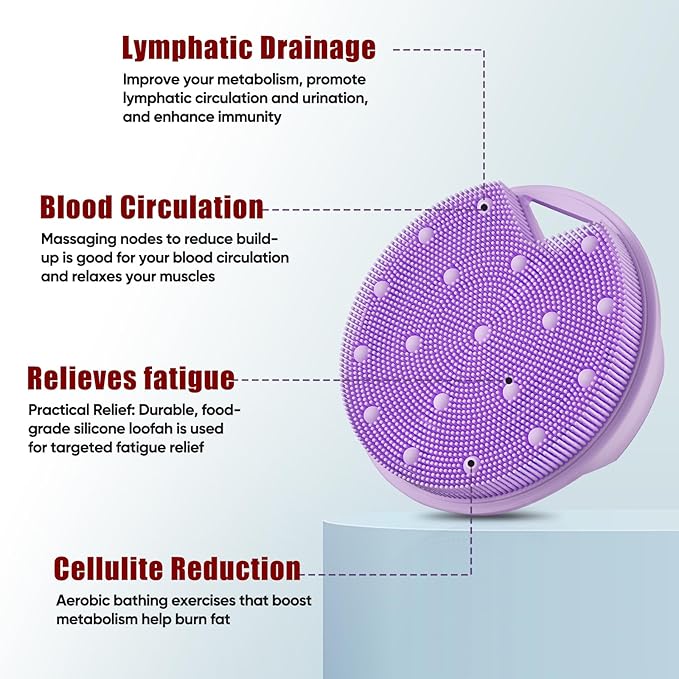 Lymphatic Drainage

Improve your metabolism, promote lymphatic circulation and urination, and enhance immunity

Blood Circulation

Massaging nodes to reduce build-up is good for your blood circulation and relaxes your muscles

Relieves fatigue

Practical Relief: Durable, food-grade silicone loofah is used for targeted fatigue relief

Cellulite Reduction

Aerobic bathing exercises that boost metabolism help burn fat